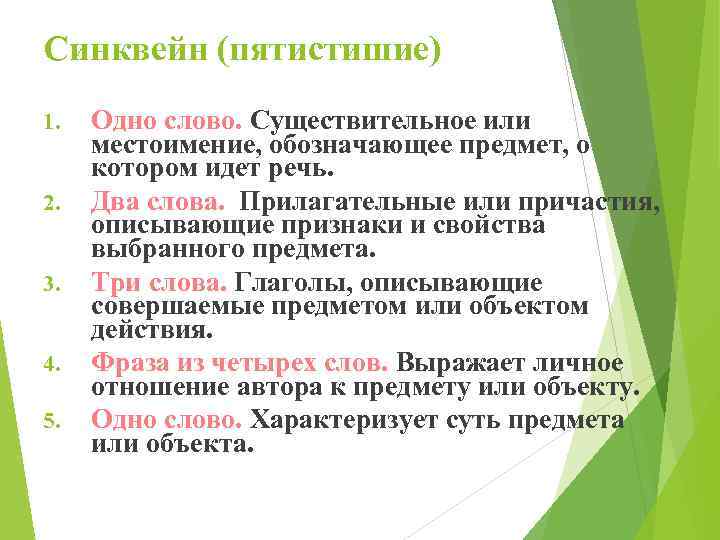 Синквейн (пятистишие)

1. Одно слово. Существительное или местоимение, обозначающее предмет, о котором идет речь.
2. Два слова. Прилагательные или причастия, описывающие признаки и свойства выбранного предмета.
3. Три слова. Глаголы, описывающие совершаемые предметом или объектом действия.
4. Фраза из четырех слов. Выражает личное отношение автора к предмету или объекту.
5. Одно слово. Характеризует суть предмета или объекта.